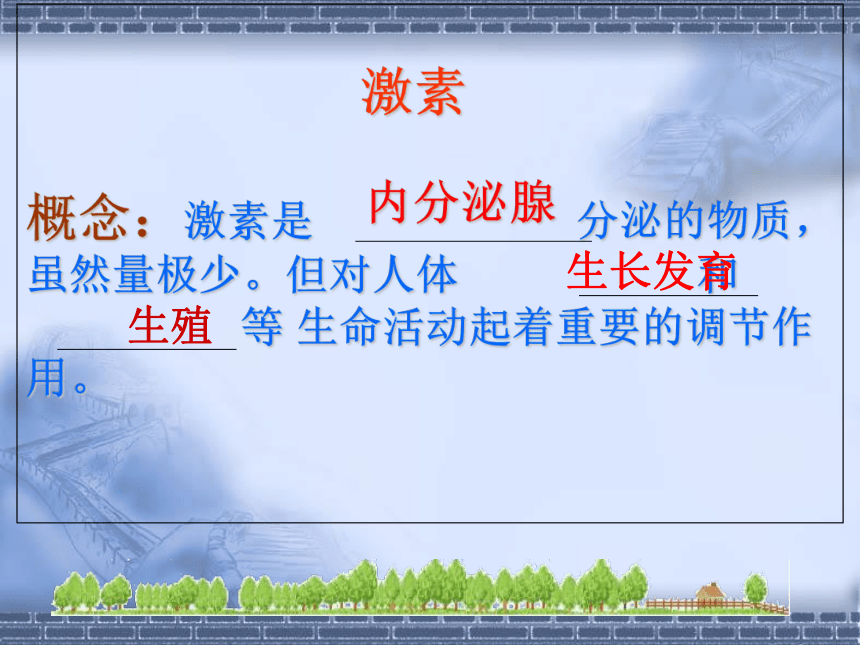 激素

概念：激素是 内分泌腺 分泌的物质，虽然量极少。但对人体 生长发育 和 生殖 等 生命活动起着重要的调节作用。